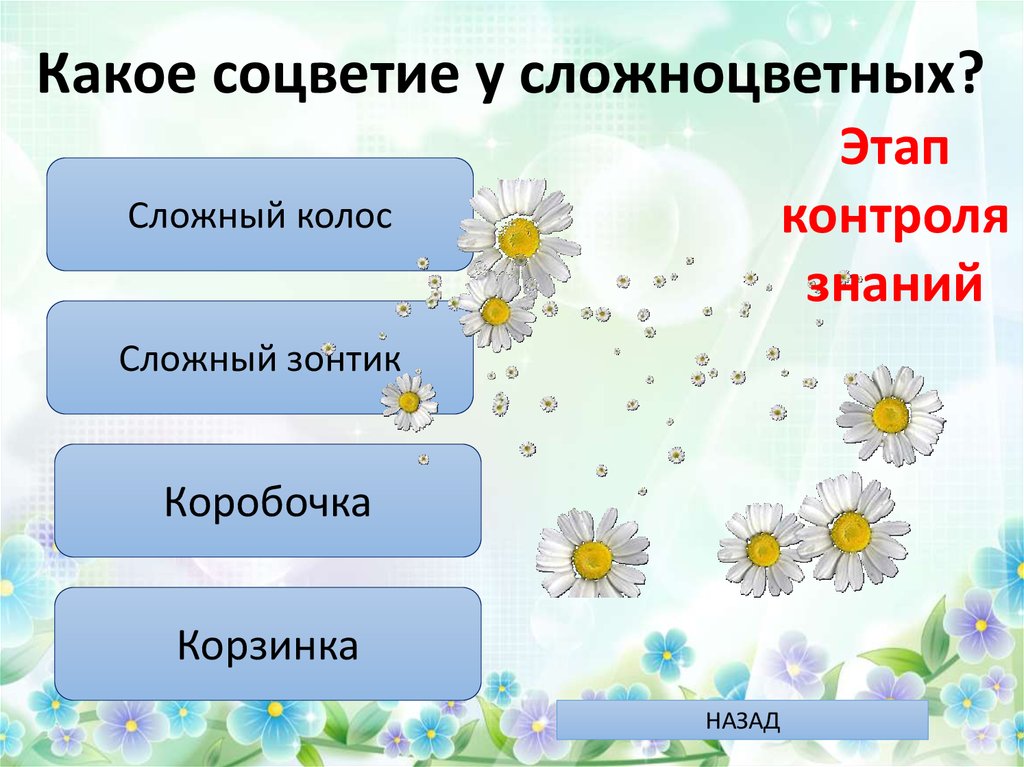 Какое соцветие у сложноцветных?

Этап контроля знаний

Сложный колос

Сложный зонтик

Коробочка

Корзинка

НАЗАД